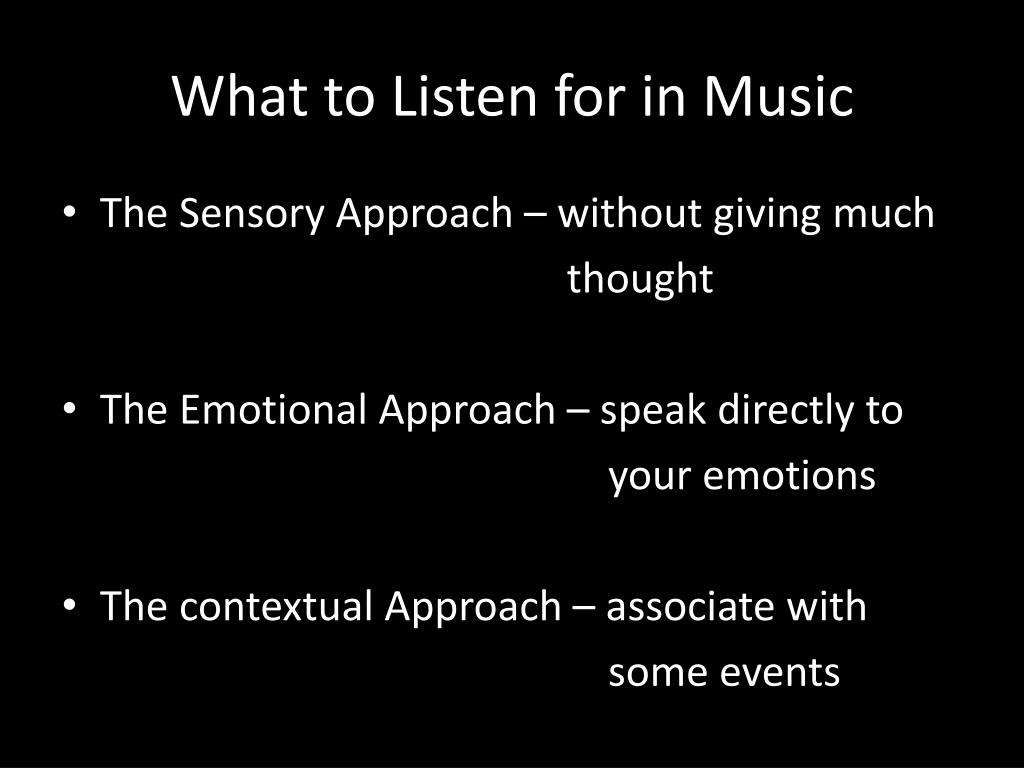 What to Listen for in Music

• The Sensory Approach – without giving much thought

• The Emotional Approach – speak directly to your emotions

• The contextual Approach – associate with some events